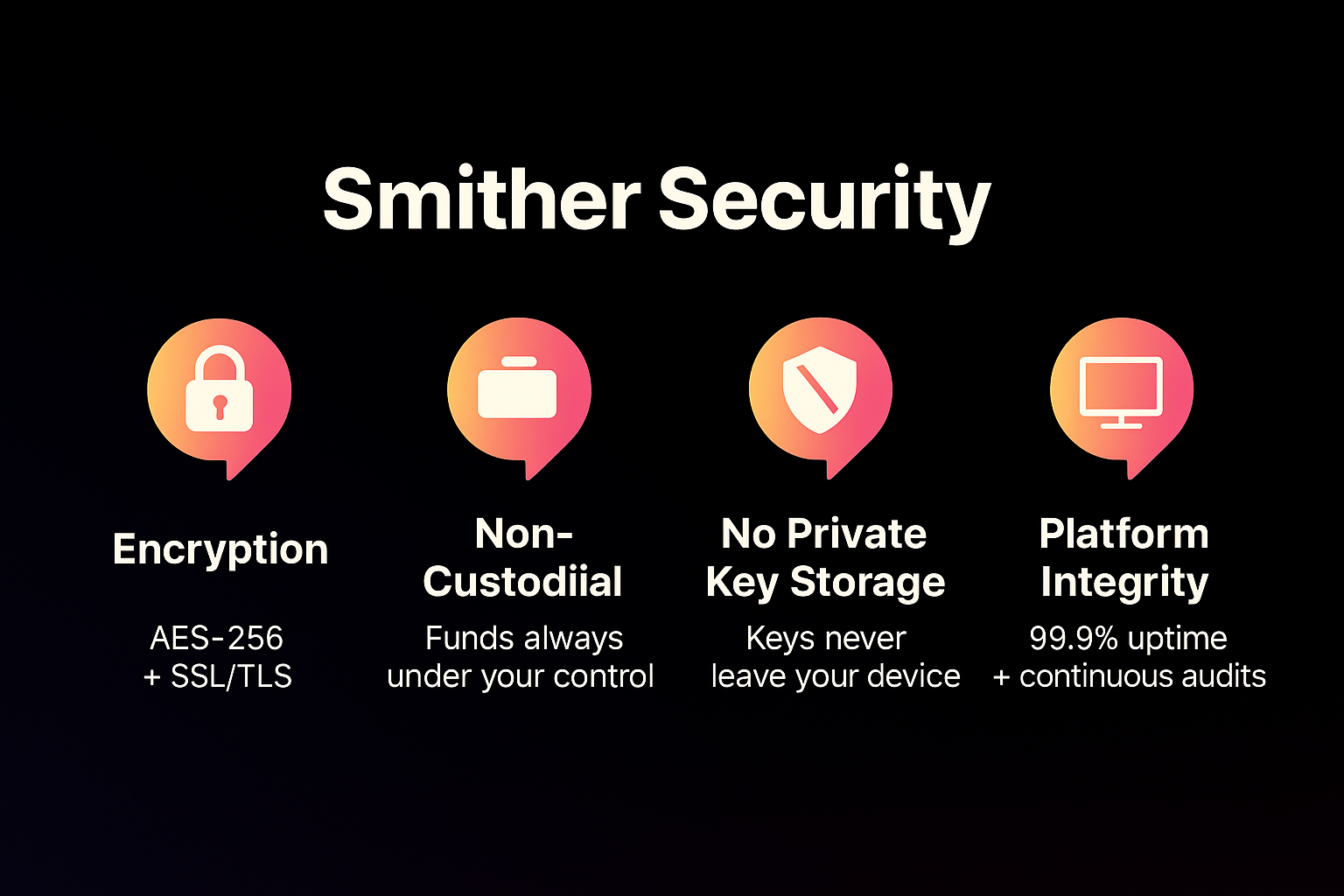 Smither Security

Encryption

AES-256
+ SSL/TLS

Non-Custodiial

Funds always under your control

No Private Key Storage

Keys never leave your device

Platform Integrity

99.9% uptime
+ continuous audits